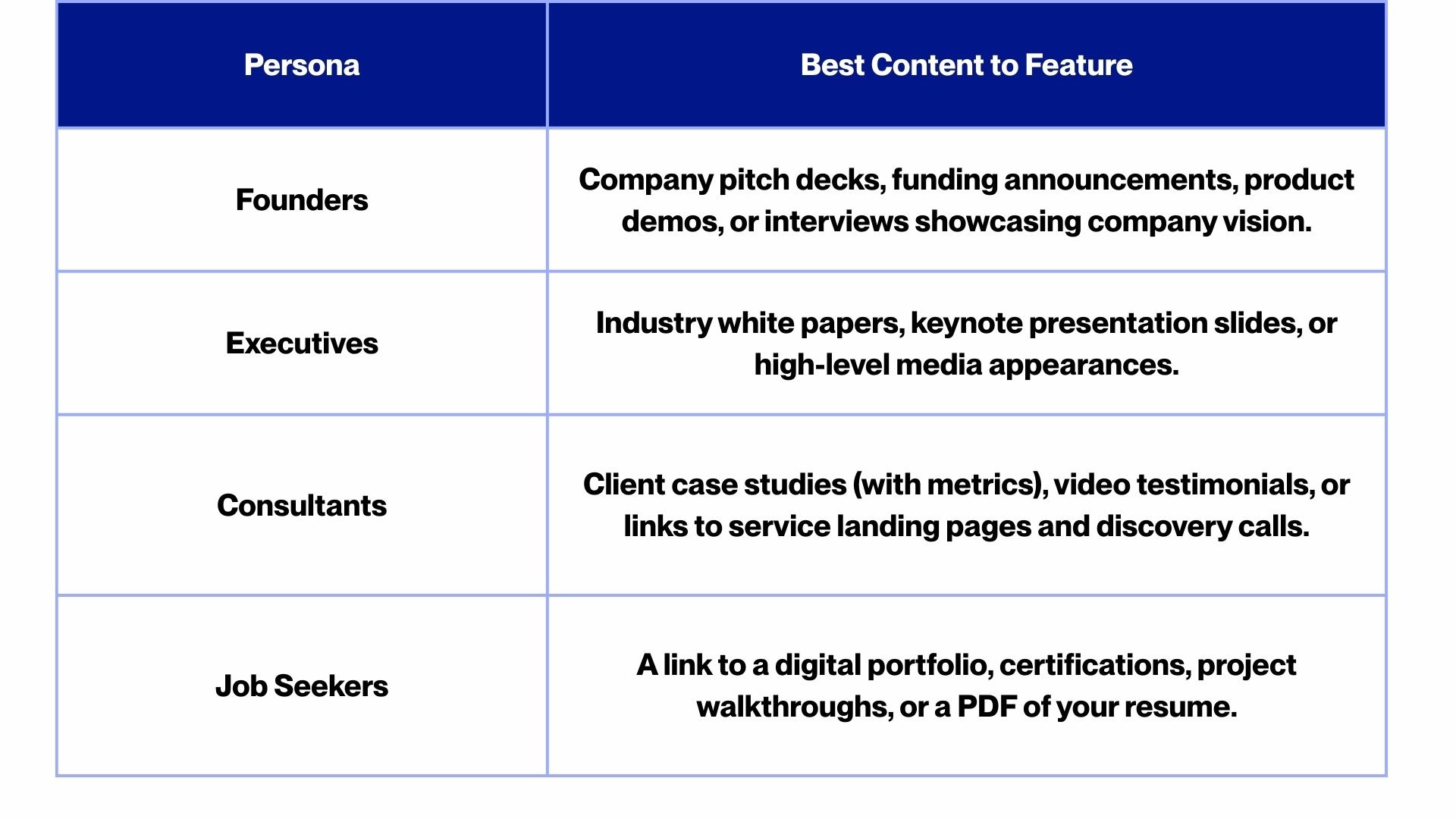 | Persona | Best Content to Feature |
|---|---|
| Founders | Company pitch decks, funding announcements, product demos, or interviews showcasing company vision. |
| Executives | Industry white papers, keynote presentation slides, or high-level media appearances. |
| Consultants | Client case studies (with metrics), video testimonials, or links to service landing pages and discovery calls. |
| Job Seekers | A link to a digital portfolio, certifications, project walkthroughs, or a PDF of your resume. |